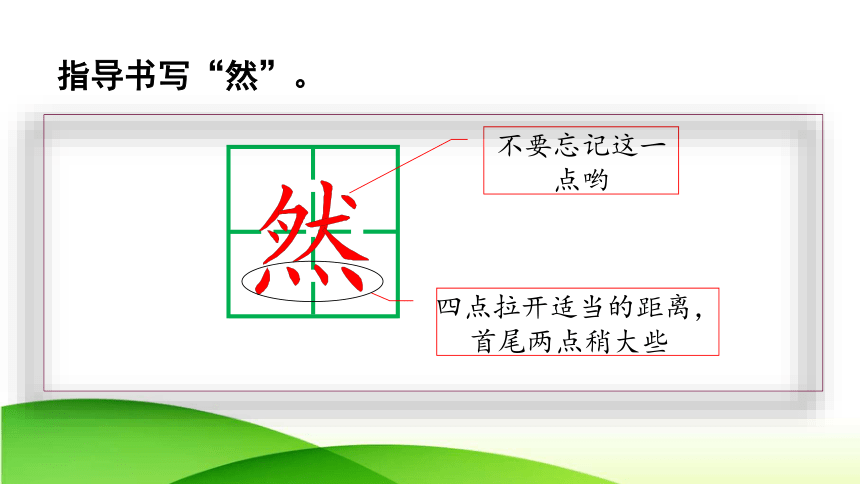 指导书写“然”。

然

不要忘记这一点哟

四点拉开适当的距离，首尾两点稍大些